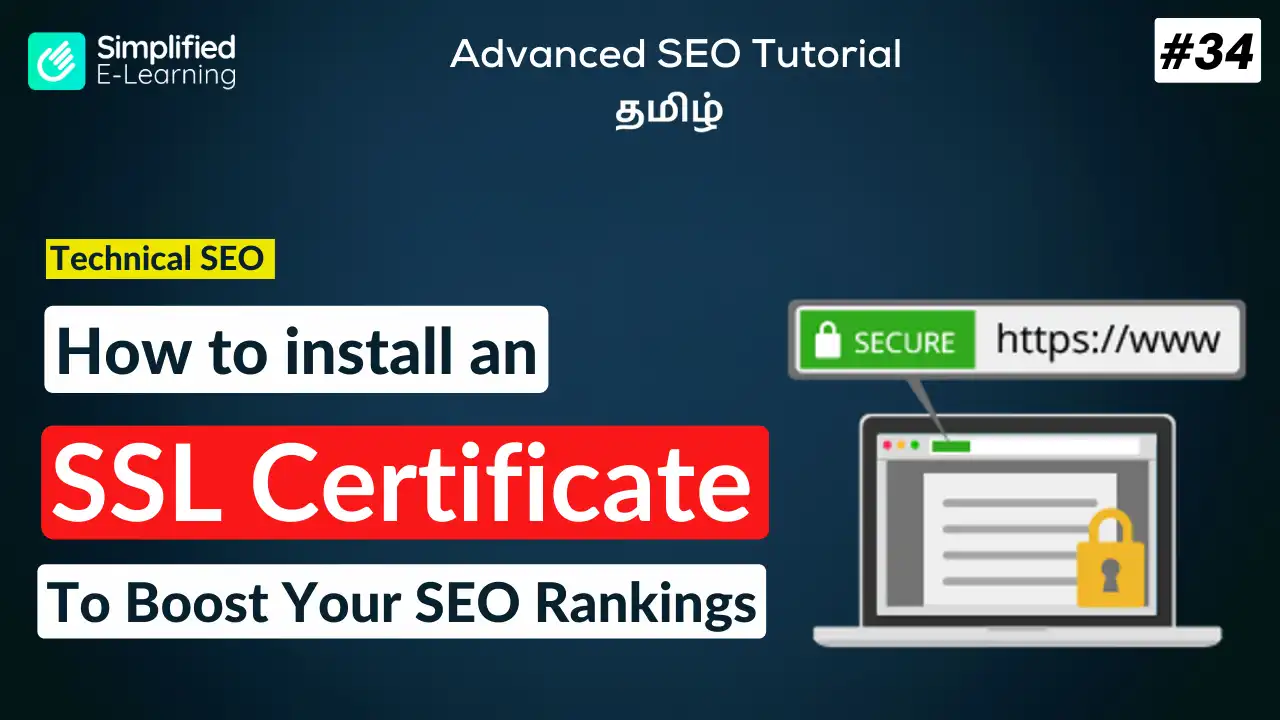 Simplified E-Learning

Advanced SEO Tutorial
தமிழ்

#34

Technical SEO

How to install an

SSL Certificate

To Boost Your SEO Rankings

SECURE

https://www